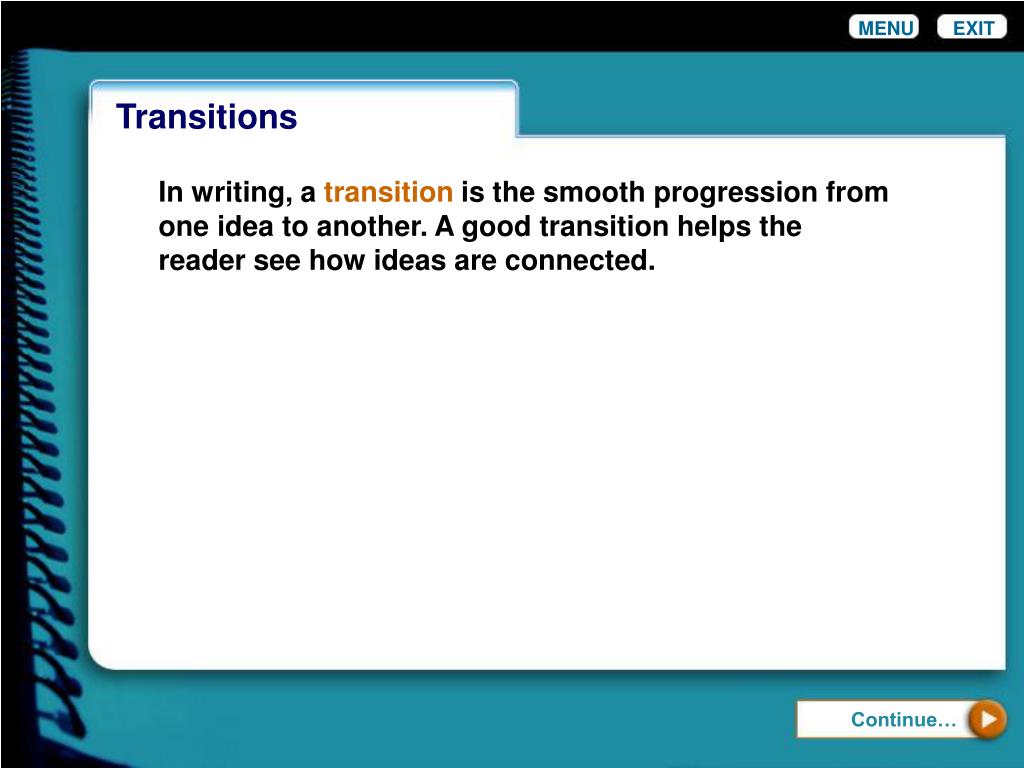 MENU EXIT

Transitions

In writing, a transition is the smooth progression from one idea to another. A good transition helps the reader see how ideas are connected.

Continue…